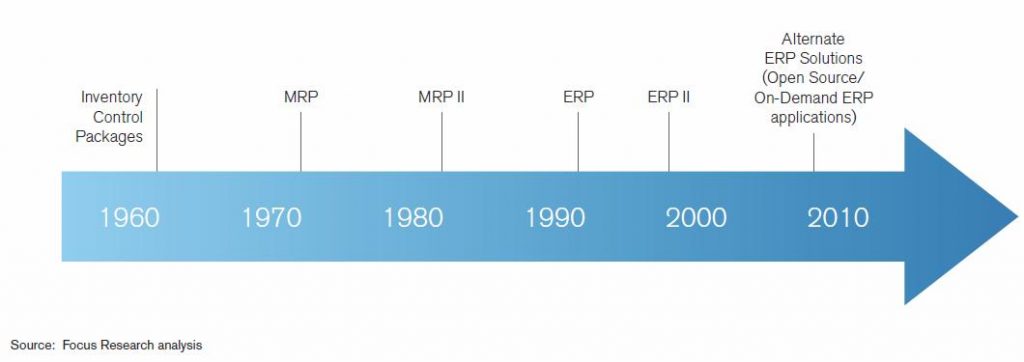 Inventory Control Packages

MRP

MRP II

ERP

ERP II

Alternate ERP Solutions (Open Source/ On-Demand ERP applications)

1960

1970

1980

1990

2000

2010

Source: Focus Research analysis